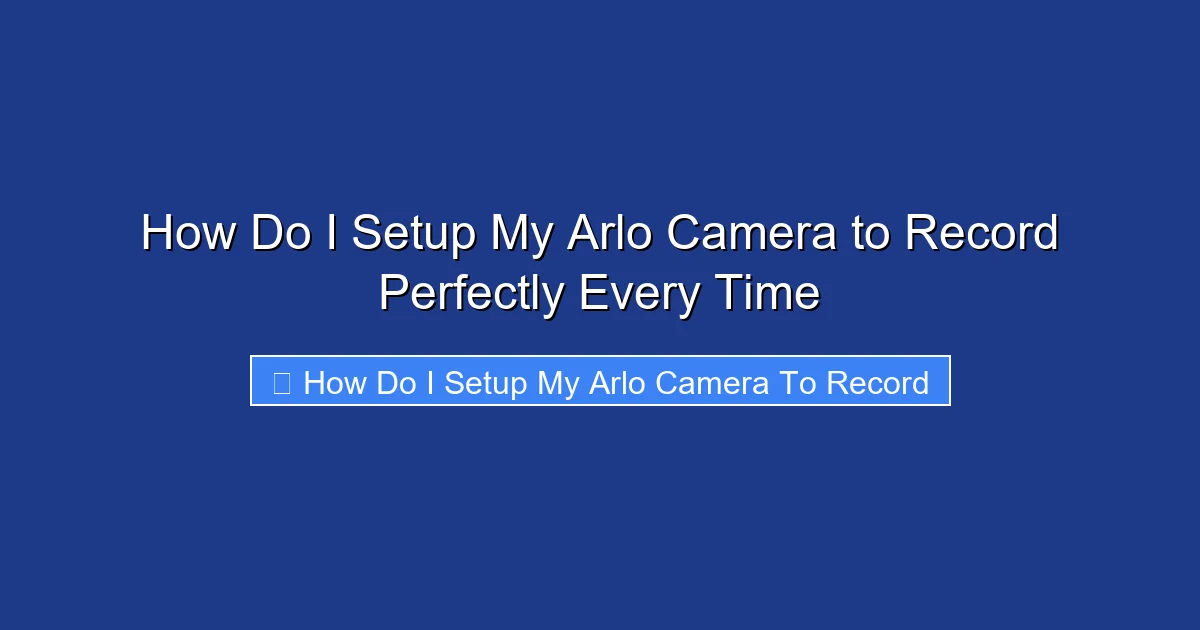 How Do I Setup My Arlo Camera to Record Perfectly Every Time

How Do I Setup My Arlo Camera To Record